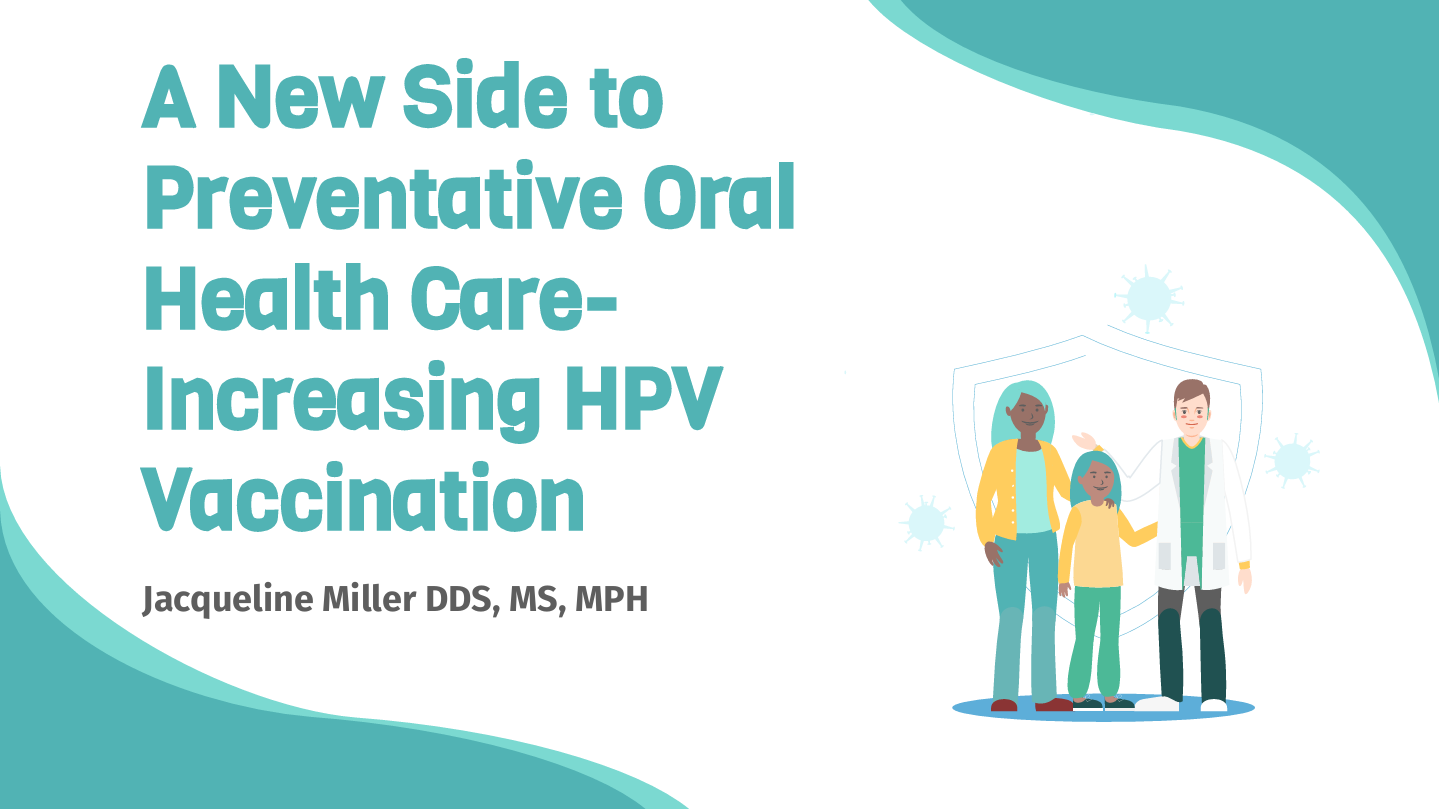 A New Side to Preventative Oral Health Care- Increasing HPV Vaccination

Jacqueline Miller DDS, MS, MPH